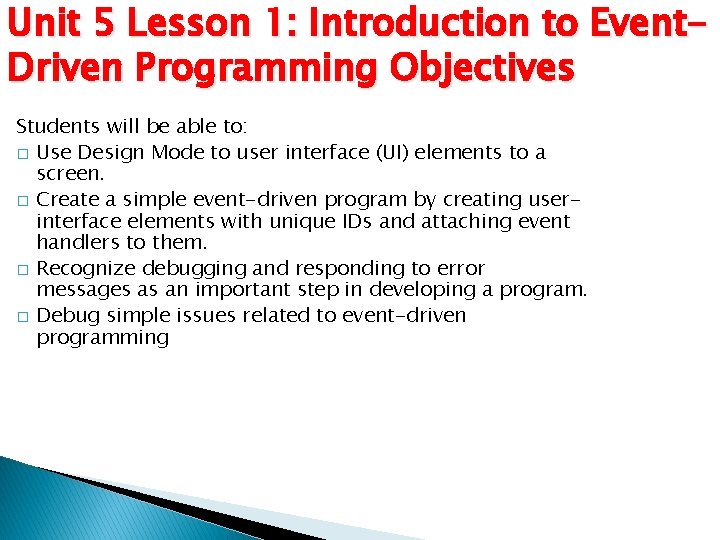 Unit 5 Lesson 1: Introduction to Event-Driven Programming Objectives

Students will be able to:

□ Use Design Mode to user interface (UI) elements to a screen.
□ Create a simple event-driven program by creating user-interface elements with unique IDs and attaching event handlers to them.
□ Recognize debugging and responding to error messages as an important step in developing a program.
□ Debug simple issues related to event-driven programming